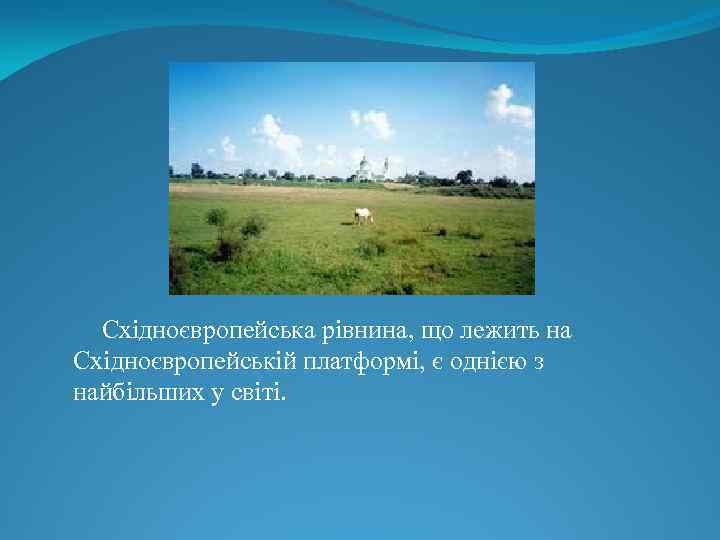 Східноєвропейська рівнина, що лежить на Східноєвропейській платформі, є однією з найбільших у світі.